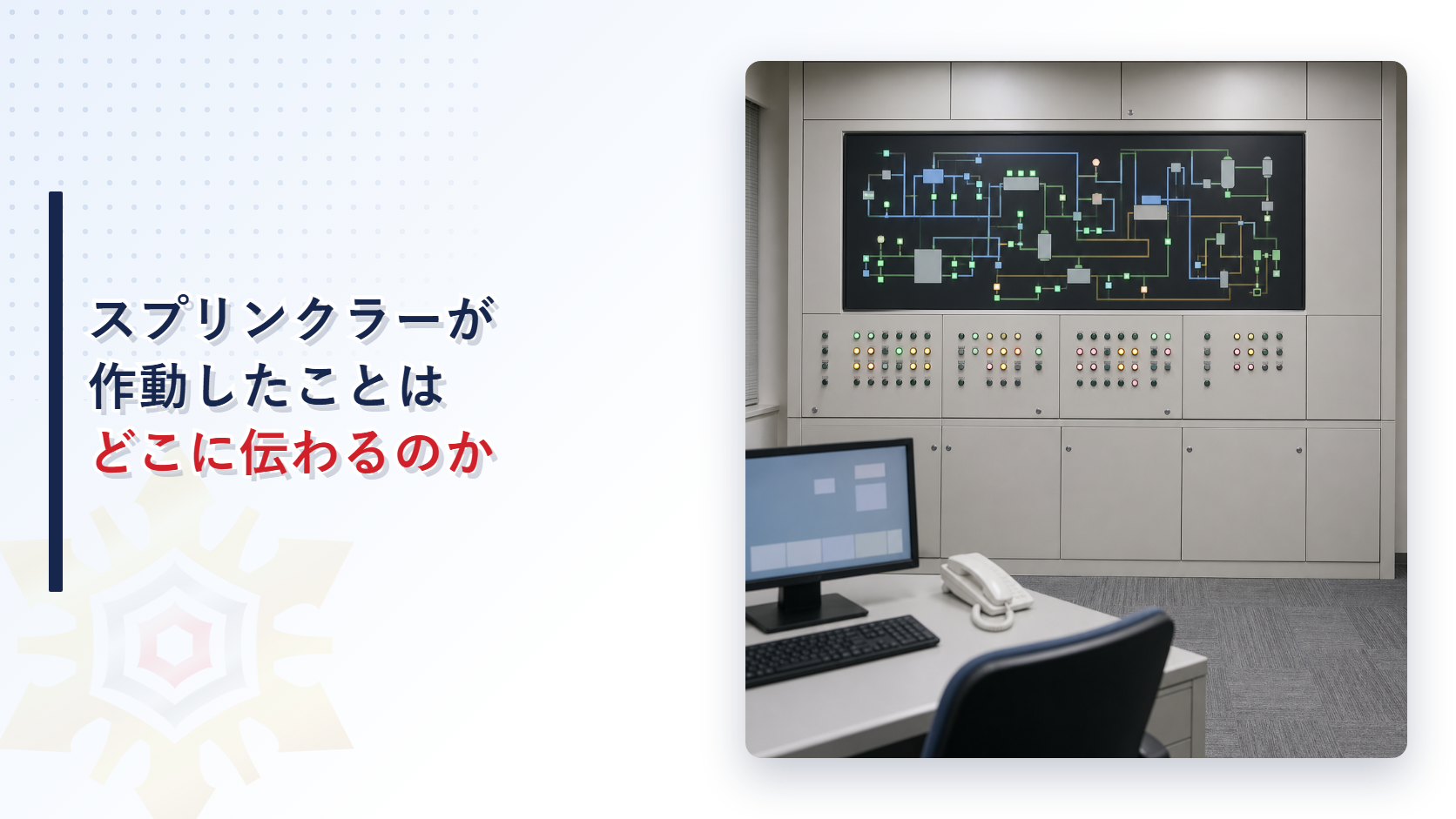 スプリンクラーが
作動したことは
どこに伝わるのか